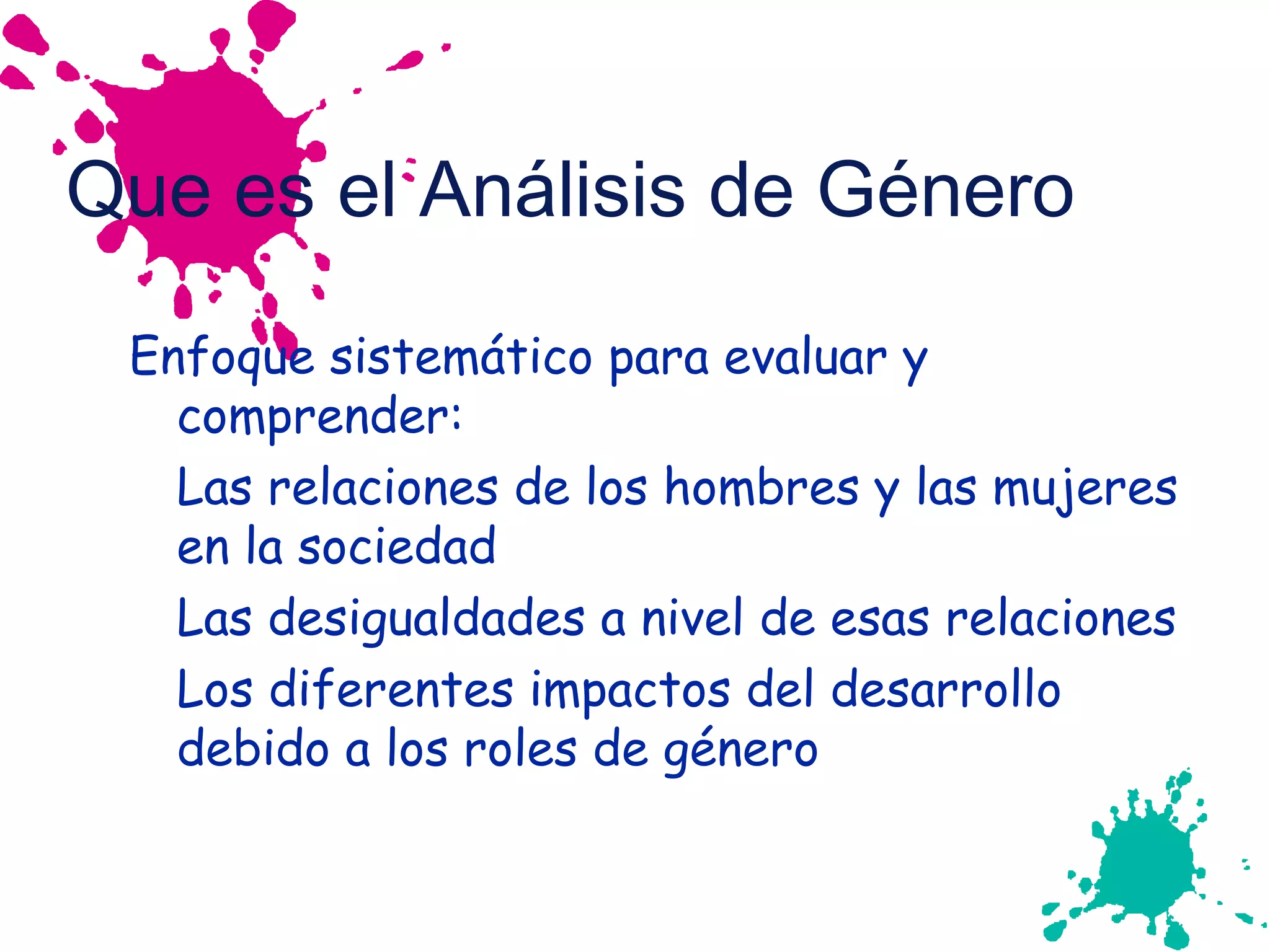 Que es el Análisis de Género

Enfoque sistemático para evaluar y comprender:

Las relaciones de los hombres y las mujeres en la sociedad

Las desigualdades a nivel de esas relaciones

Los diferentes impactos del desarrollo debido a los roles de género